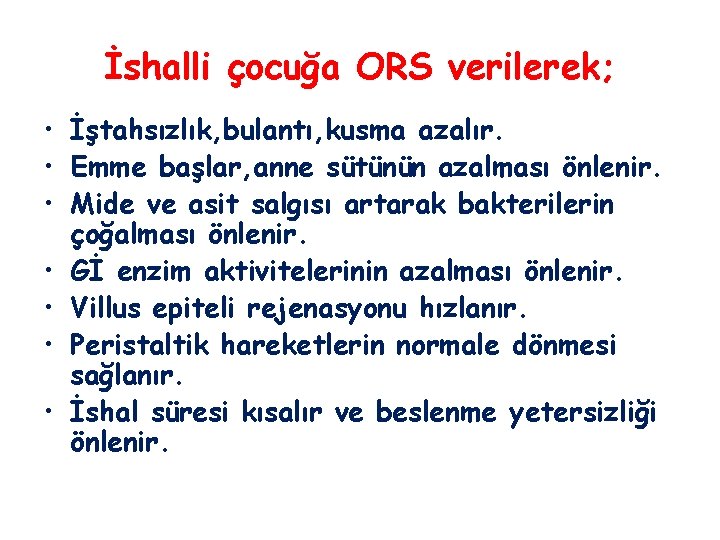 İshalli çocuğa ORS verilerek;

• İştahsızlık,bulantı,kusma azalır.
• Emme başlar,anne sütünün azalması önlenir.
• Mide ve asit salgısı artarak bakterilerin çoğalması önlenir.
• Gİ enzim aktivitelerinin azalması önlenir.
• Villus epiteli rejenasyonu hızlanır.
• Peristaltik hareketlerin normale dönmesi sağlanır.
• İshal süresi kısalır ve beslenme yetersizliği önlenir.